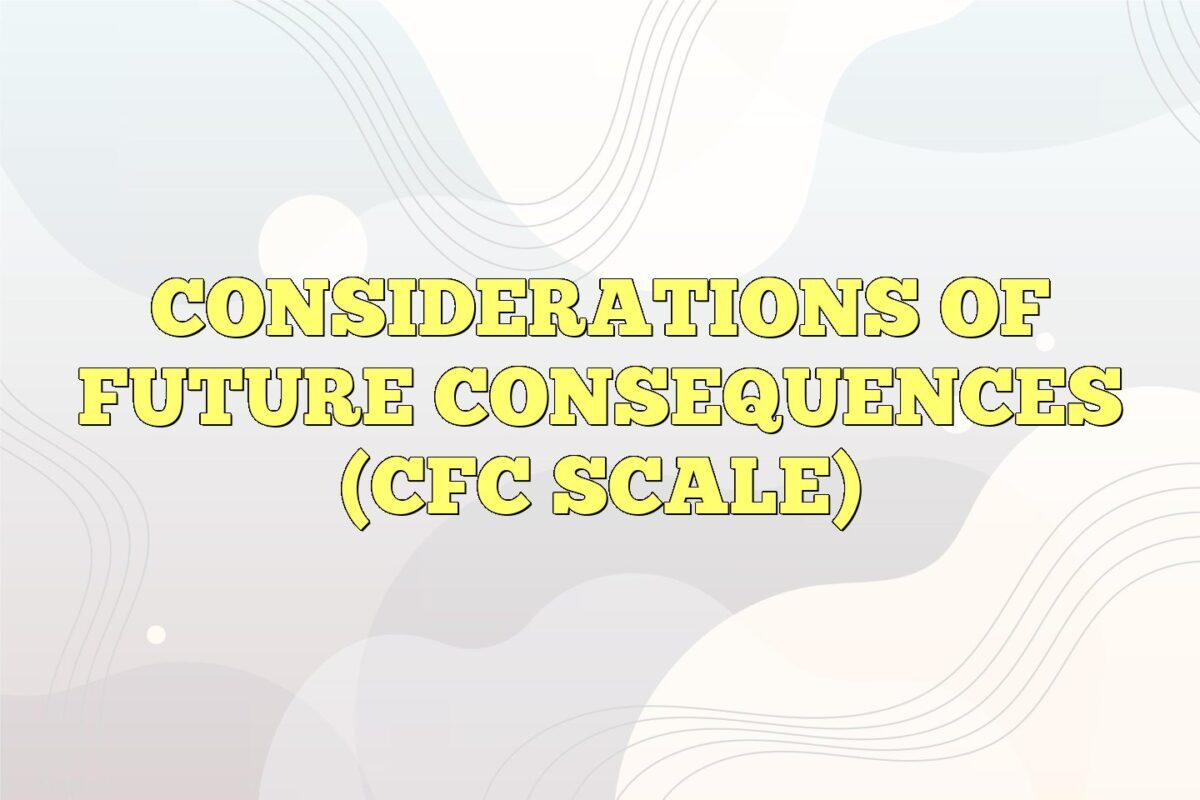 CONSIDERATIONS OF FUTURE CONSEQUENCES (CFC SCALE)